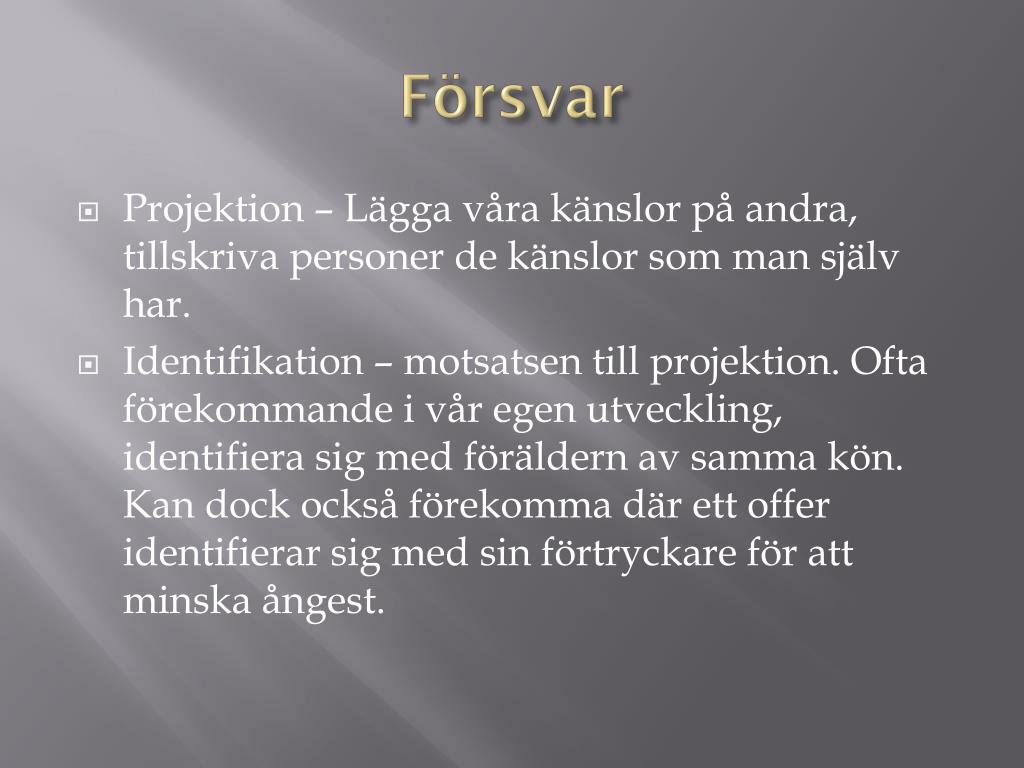 Försvar

Projektion – Lägga våra känslor på andra, tillskriva personer de känslor som man själv har.

Identifikation – motsatsen till projektion. Ofta förekommande i vår egen utveckling, identifiera sig med föräldern av samma kön. Kan dock också förekomma där ett offer identifierar sig med sin förtryckare för att minska ångest.